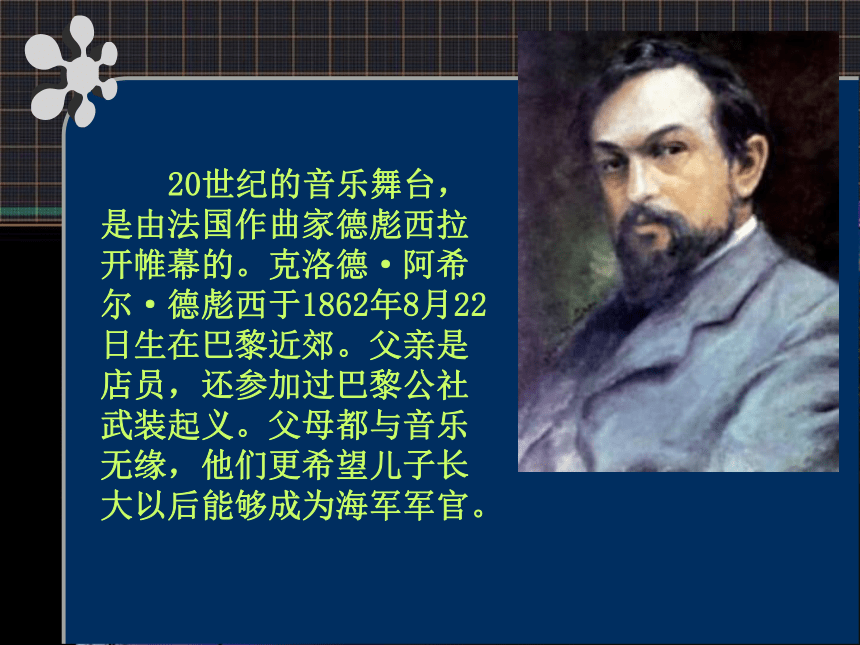 20世纪的音乐舞台，是由法国作曲家德彪西拉开帷幕的。克洛德·阿希尔·德彪西于1862年8月22日生在巴黎近郊。父亲是店员，还参加过巴黎公社武装起义。父母都与音乐无缘，他们更希望儿子长大以后能够成为海军军官。